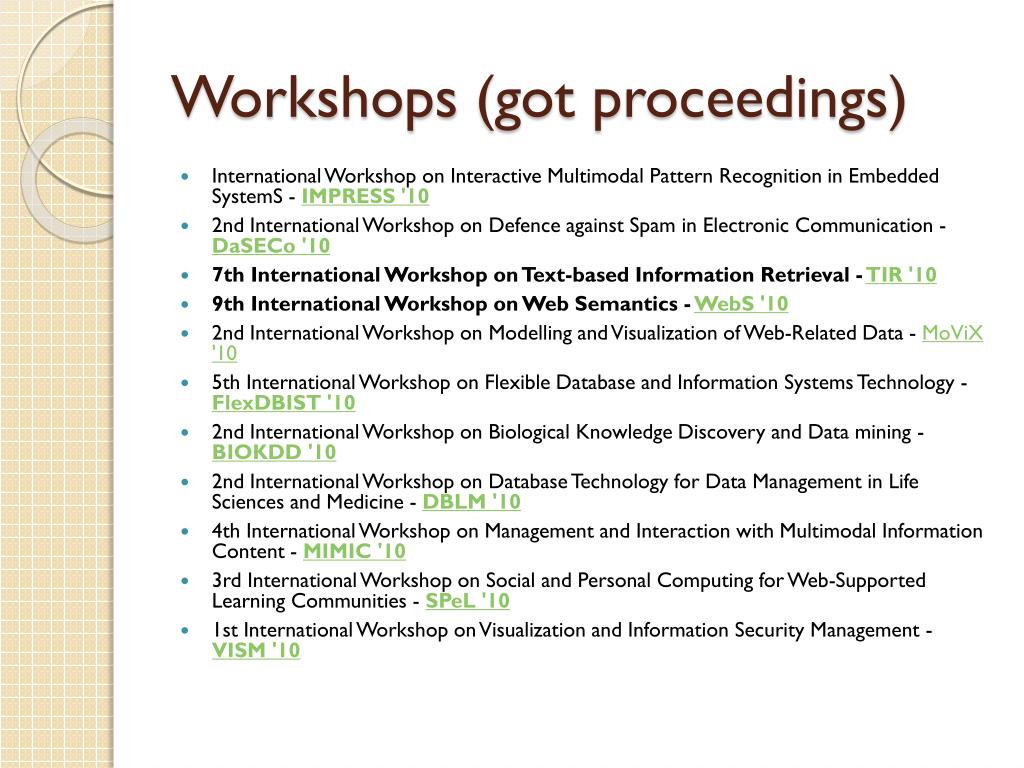 Workshops (got proceedings)

- International Workshop on Interactive Multimodal Pattern Recognition in Embedded SystemS - IMPRESS '10
- 2nd International Workshop on Defence against Spam in Electronic Communication - DaSECo '10
- 7th International Workshop on Text-based Information Retrieval - TIR '10
- 9th International Workshop on Web Semantics - WebS '10
- 2nd International Workshop on Modelling and Visualization of Web-Related Data - MoViX '10
- 5th International Workshop on Flexible Database and Information Systems Technology - FlexDBIST '10
- 2nd International Workshop on Biological Knowledge Discovery and Data mining - BIOKDD '10
- 2nd International Workshop on Database Technology for Data Management in Life Sciences and Medicine - DBLM '10
- 4th International Workshop on Management and Interaction with Multimodal Information Content - MIMIC '10
- 3rd International Workshop on Social and Personal Computing for Web-Supported Learning Communities - SPeL '10
- 1st International Workshop on Visualization and Information Security Management - VISM '10